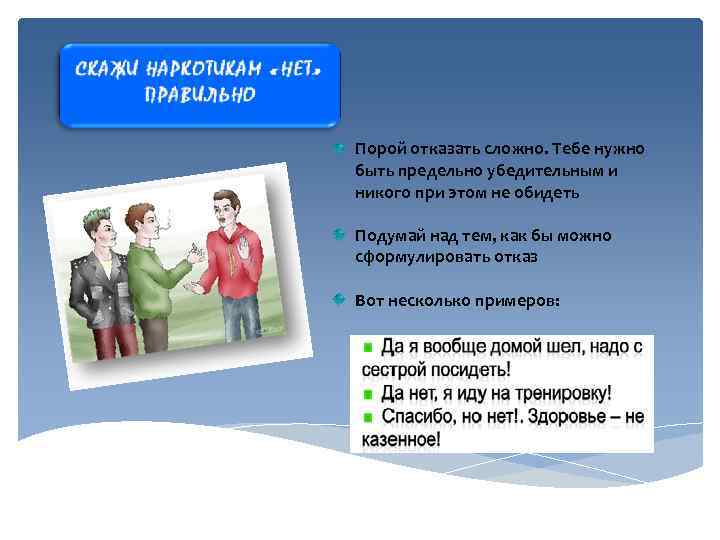 СКАЖИ НАРКОТИКАМ «НЕТ» ПРАВИЛЬНО

Порой отказать сложно. Тебе нужно быть предельно убедительным и никого при этом не обидеть

Подумай над тем, как бы можно сформулировать отказ

Вот несколько примеров:

Да я вообще домой шел, надо с сестрой посидеть!
Да нет, я иду на тренировку!
Спасибо, но нет!. Здоровье – не казенное!